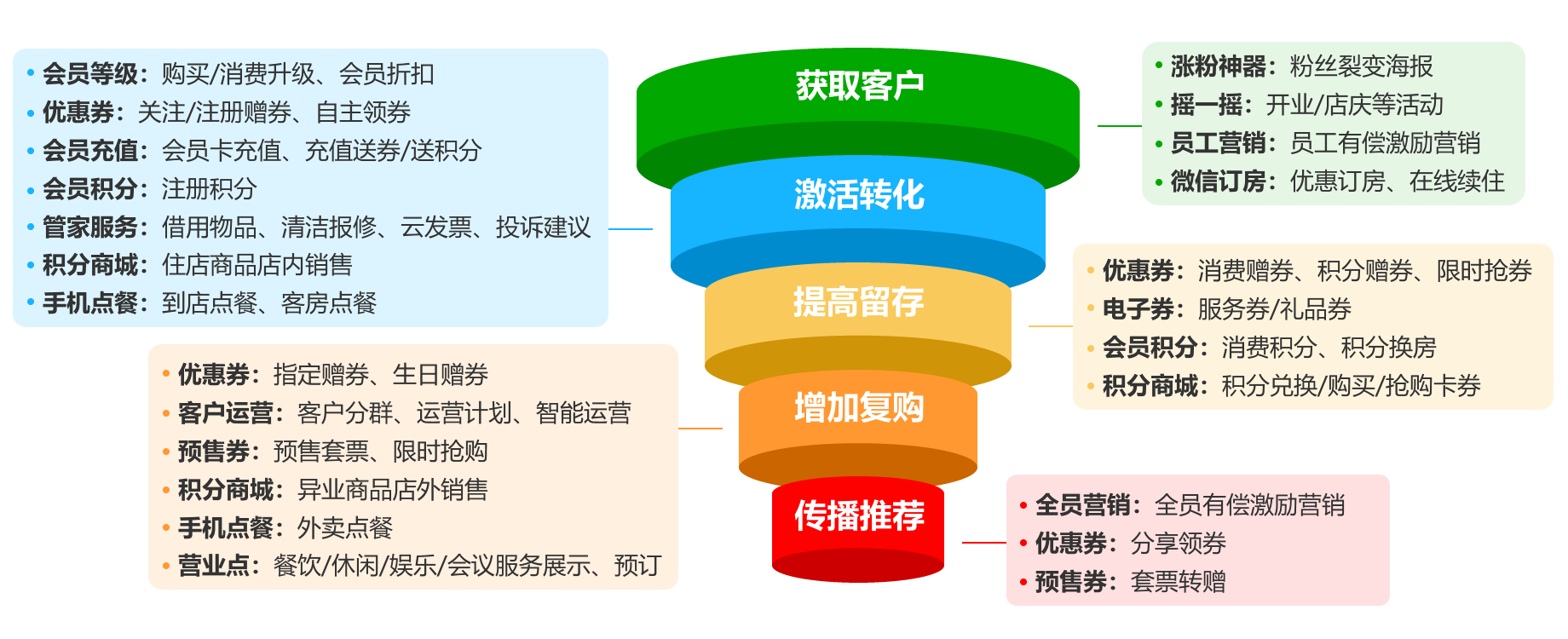 获取客户

• 涨粉神器：粉丝裂变海报
• 摇一摇：开业/店庆等活动
• 员工营销：员工有偿激励营销
• 微信订房：优惠订房、在线续住

激活转化

• 会员等级：购买/消费升级、会员折扣
• 优惠券：关注/注册赠券、自主领券
• 会员充值：会员卡充值、充值送券/送积分
• 会员积分：注册积分
• 管家服务：借用物品、清洁报修、云发票、投诉建议
• 积分商城：住店商品店内销售
• 手机点餐：到店点餐、客房点餐

提高留存

• 优惠券：消费赠券、积分赠券、限时抢券
• 电子券：服务券/礼品券
• 会员积分：消费积分、积分换房
• 积分商城：积分兑换/购买/抢购卡券

增加复购

• 优惠券：指定赠券、生日赠券
• 客户运营：客户分群、运营计划、智能运营
• 预售券：预售套票、限时抢购
• 积分商城：异业商品店外销售
• 手机点餐：外卖点餐
• 营业点：餐饮/休闲/娱乐/会议服务展示、预订

传播推荐

• 全员营销：全员有偿激励营销
• 优惠券：分享领券
• 预售券：套票转赠